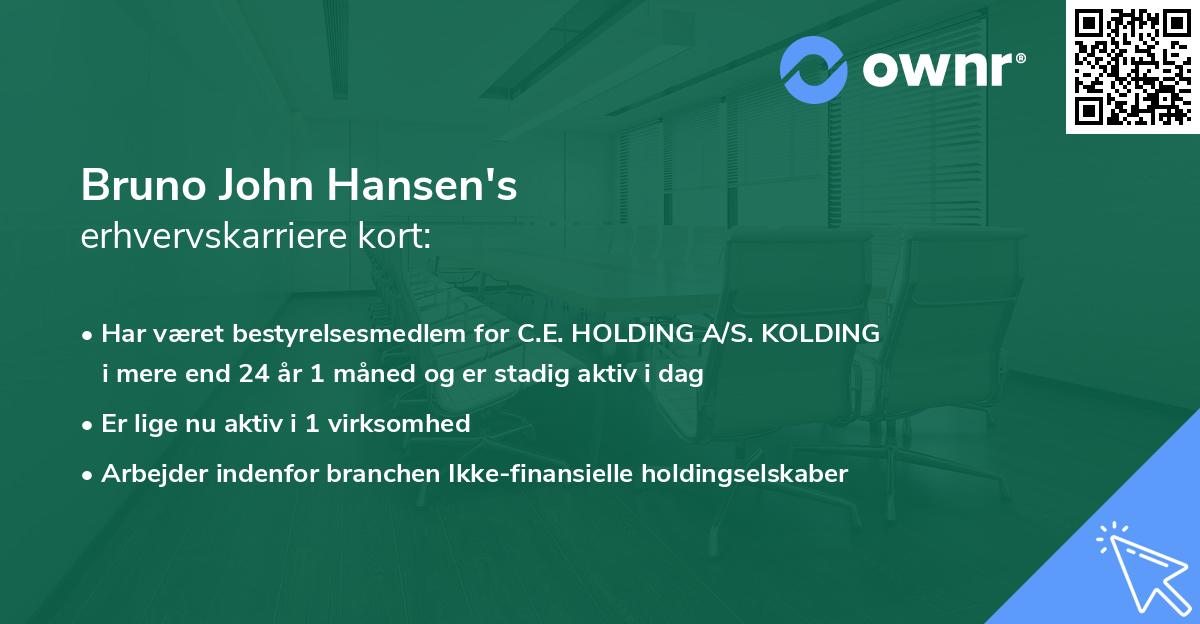 ownr®

Bruno John Hansen's
erhvervskarriere kort:

• Har været bestyrelsesmedlem for C.E. HOLDING A/S. KOLDING i mere end 24 år 1 måned og er stadig aktiv i dag

• Er lige nu aktiv i 1 virksomhed

• Arbejder indenfor branchen Ikke-finansielle holdingselskaber